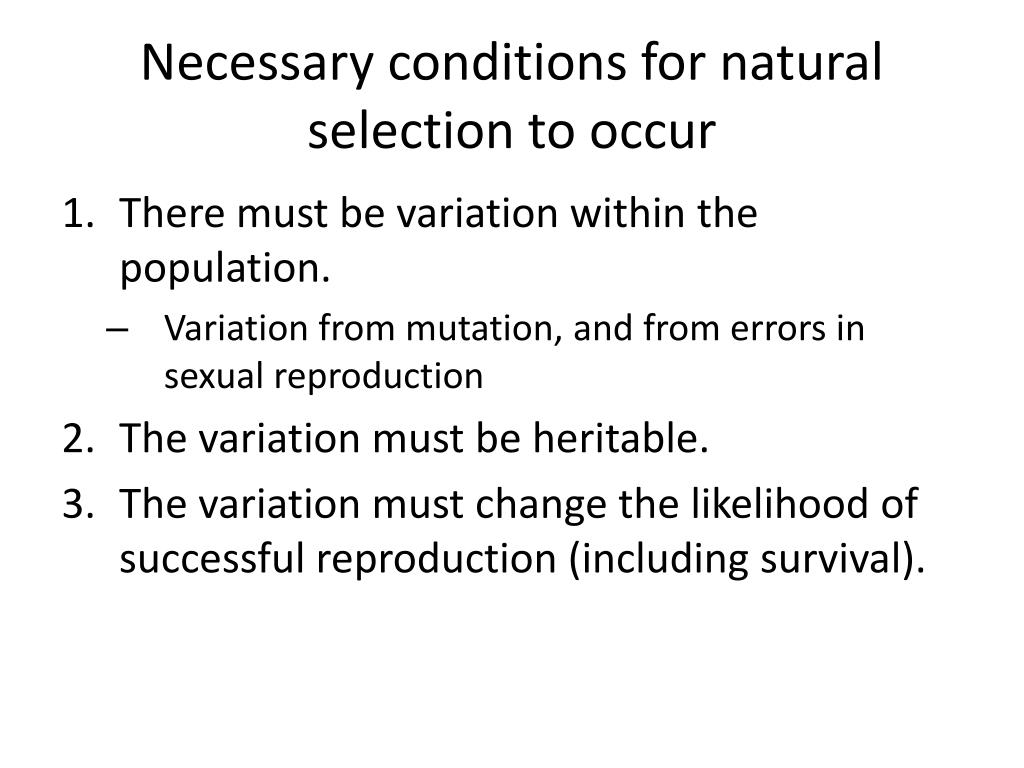 Necessary conditions for natural selection to occur

1. There must be variation within the population.
– Variation from mutation, and from errors in sexual reproduction
2. The variation must be heritable.
3. The variation must change the likelihood of successful reproduction (including survival).